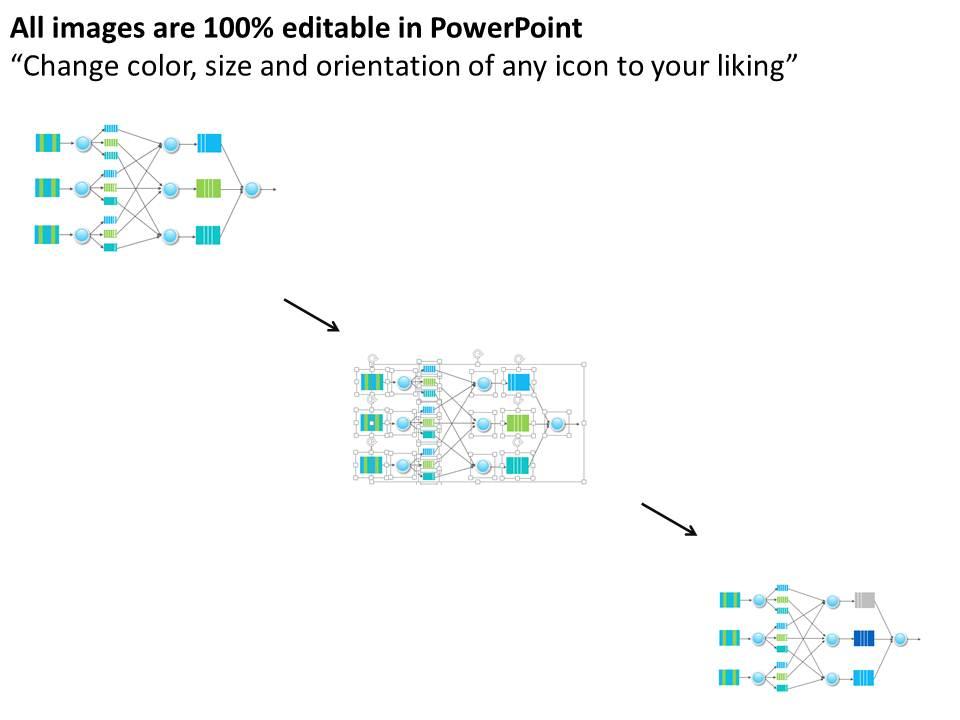 All images are 100% editable in PowerPoint
“Change color, size and orientation of any icon to your liking”